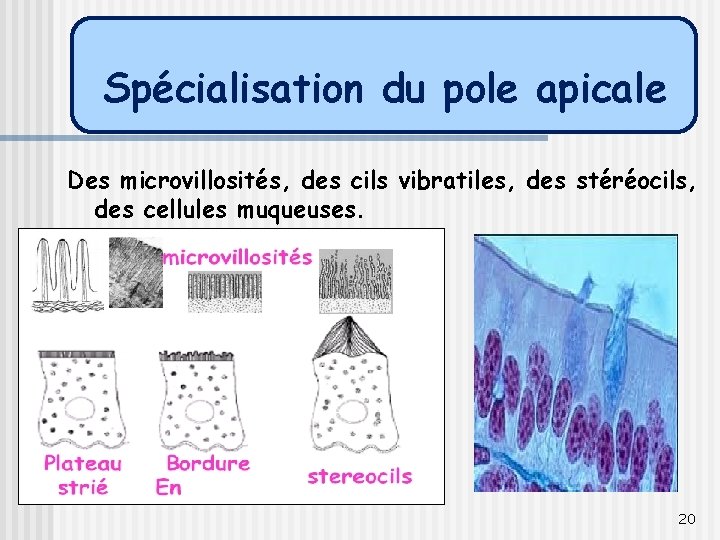 Spécialisation du pole apicale

Des microvillosités, des cils vibratiles, des stéréocils, des cellules muqueuses.

microvillosités

Plateau strié

Bordure En

stereocils

20